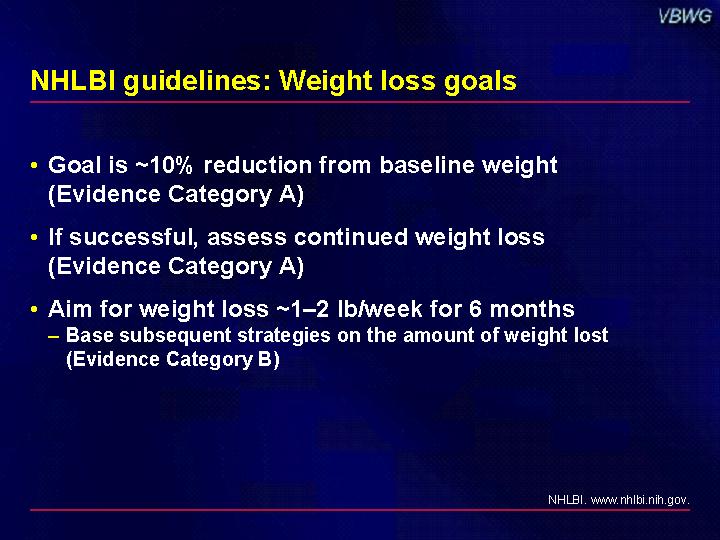 VBWG

NHLBI guidelines: Weight loss goals

• Goal is ~10% reduction from baseline weight (Evidence Category A)

• If successful, assess continued weight loss (Evidence Category A)

• Aim for weight loss ~1–2 lb/week for 6 months
– Base subsequent strategies on the amount of weight lost (Evidence Category B)

NHLBI. www.nhlbi.nih.gov.